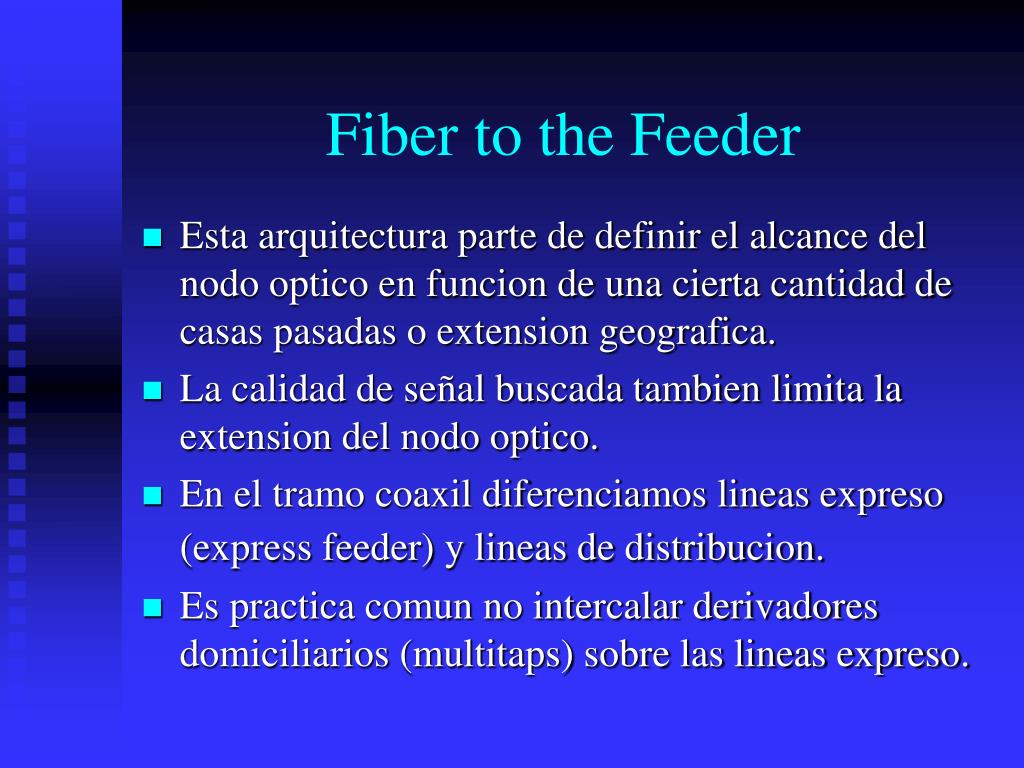 Fiber to the Feeder

- Esta arquitectura parte de definir el alcance del nodo optico en funcion de una cierta cantidad de casas pasadas o extension geografica.
- La calidad de señal buscada tambien limita la extension del nodo optico.
- En el tramo coaxil diferenciamos lineas expreso (express feeder) y lineas de distribucion.
- Es practica comun no intercalar derivadores domiciliarios (multitaps) sobre las lineas expreso.